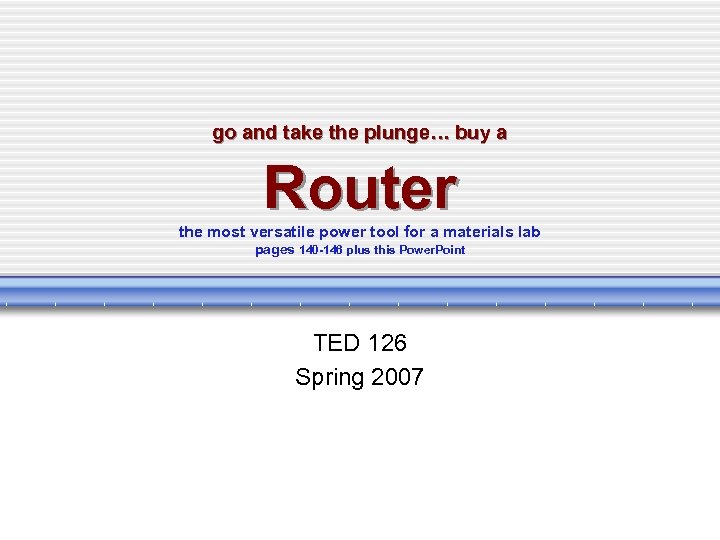 go and take the plunge… buy a

Router

the most versatile power tool for a materials lab
pages 140-146 plus this PowerPoint

TED 126
Spring 2007